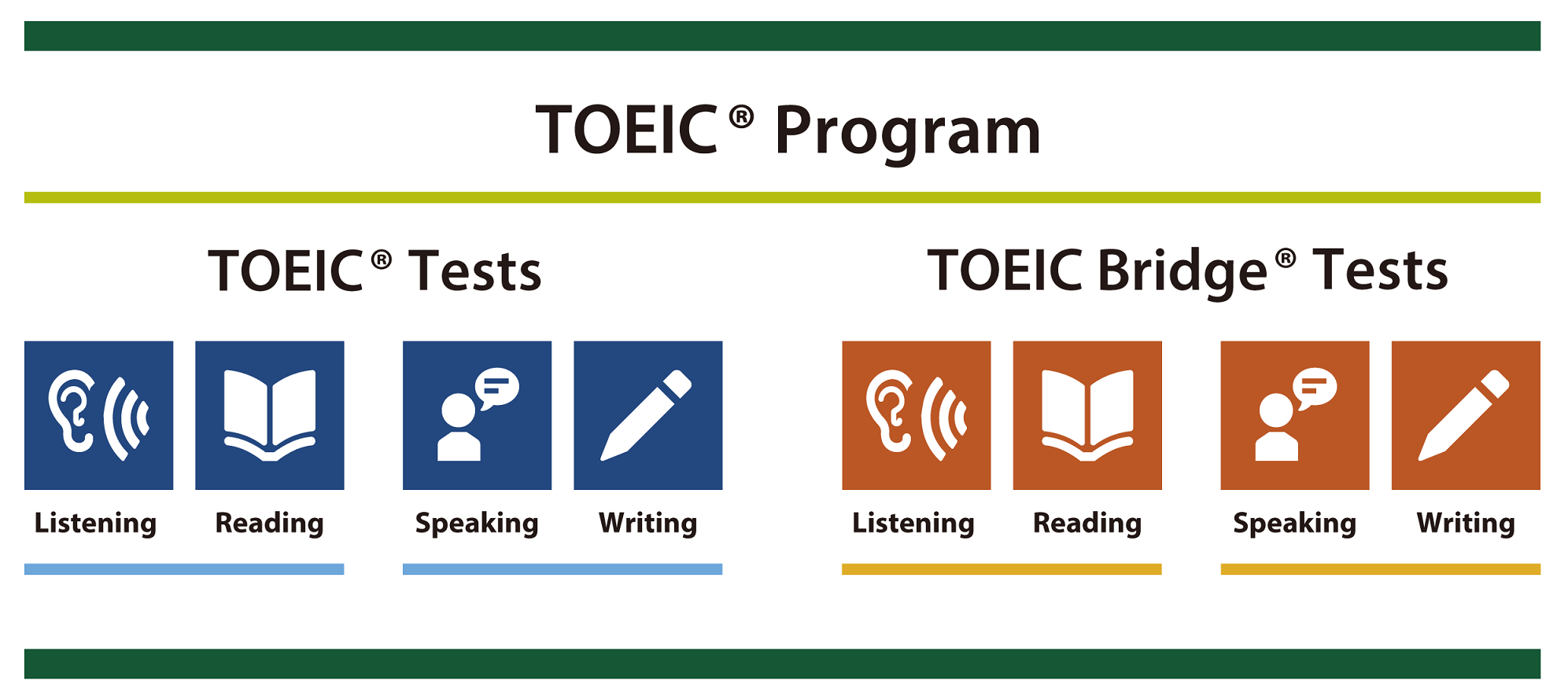 TOEIC® Program

TOEIC® Tests

Listening Reading Speaking Writing

TOEIC Bridge® Tests

Listening Reading Speaking Writing